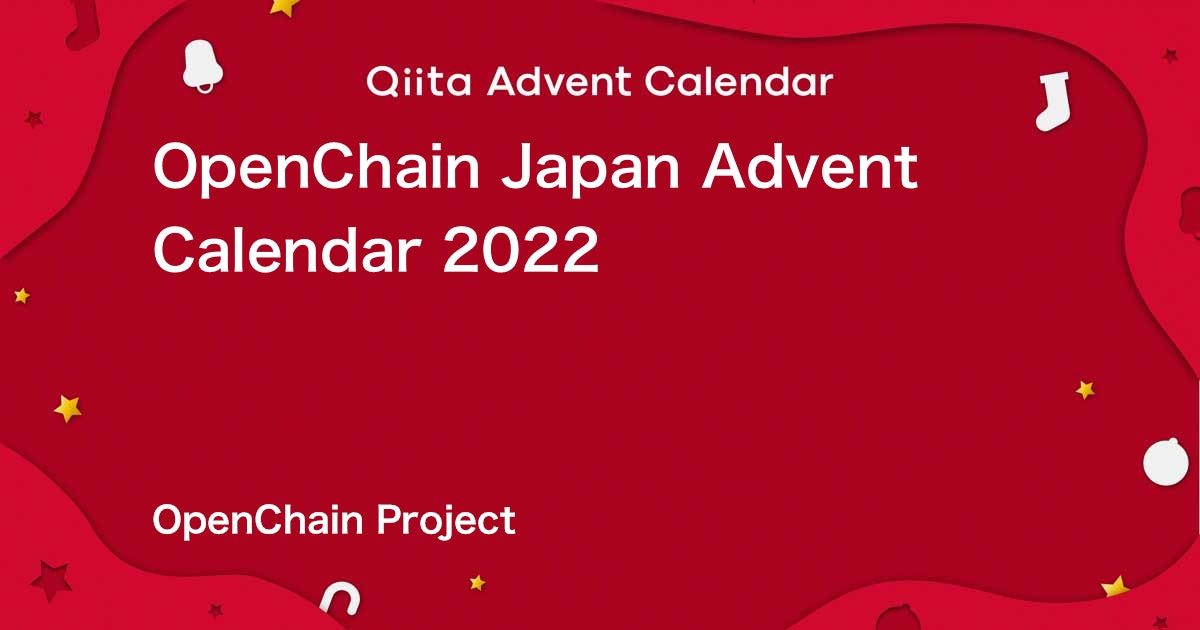 Qiita Advent Calendar

OpenChain Japan Advent Calendar 2022

OpenChain Project